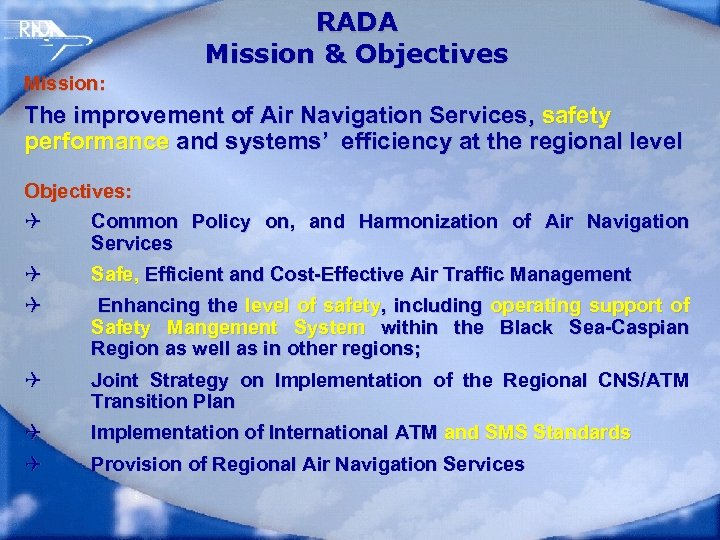 RADA

RADA
Mission & Objectives

Mission:

The improvement of Air Navigation Services, safety performance and systems' efficiency at the regional level

Objectives:

✈ Common Policy on, and Harmonization of Air Navigation Services

✈ Safe, Efficient and Cost-Effective Air Traffic Management

✈ Enhancing the level of safety, including operating support of Safety Mangement System within the Black Sea-Caspian Region as well as in other regions;

✈ Joint Strategy on Implementation of the Regional CNS/ATM Transition Plan

✈ Implementation of International ATM and SMS Standards

✈ Provision of Regional Air Navigation Services